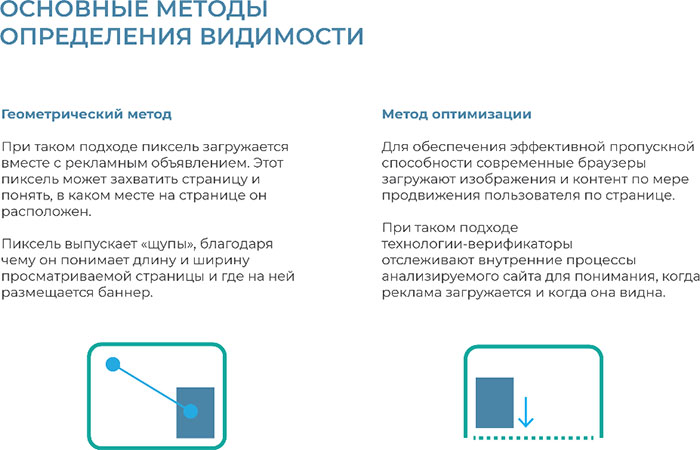 ОСНОВНЫЕ МЕТОДЫ ОПРЕДЕЛЕНИЯ ВИДИМОСТИ

Геометрический метод

При таком подходе пиксель загружается вместе с рекламным объявлением. Этот пиксель может захватить страницу и понять, в каком месте на странице он расположен.

Пиксель выпускает «щупы», благодаря чему он понимает длину и ширину просматриваемой страницы и где на ней размещается баннер.

Метод оптимизации

Для обеспечения эффективной пропускной способности современные браузеры загружают изображения и контент по мере продвижения пользователя по странице.

При таком подходе технологии-верификаторы отслеживают внутренние процессы анализируемого сайта для понимания, когда реклама загружается и когда она видна.